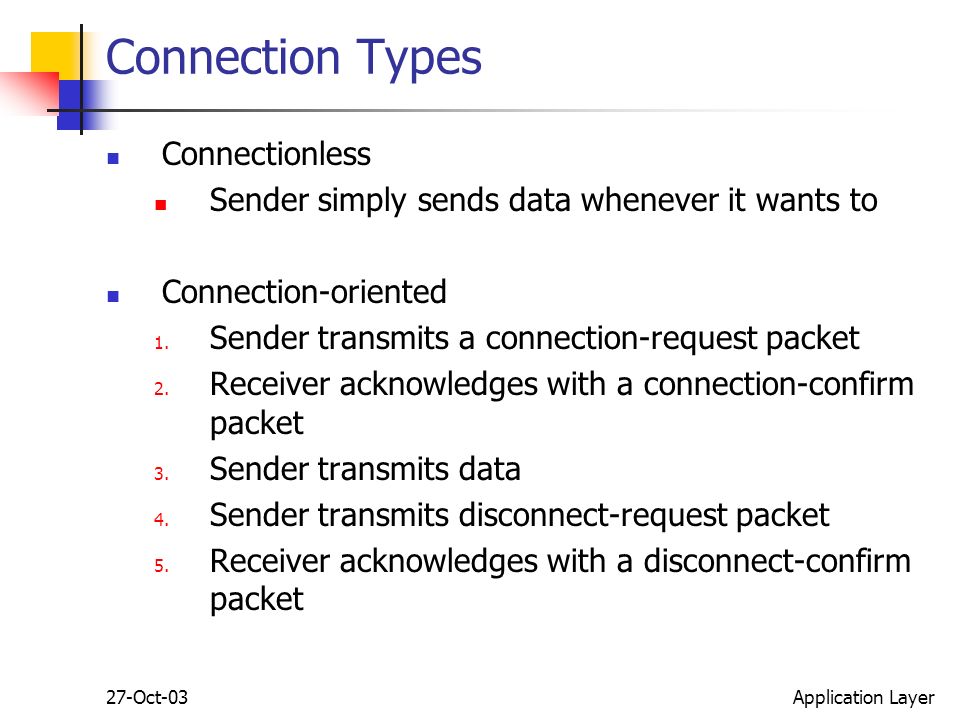 Connection Types

- Connectionless
  - Sender simply sends data whenever it wants to

- Connection-oriented
  1. Sender transmits a connection-request packet
  2. Receiver acknowledges with a connection-confirm packet
  3. Sender transmits data
  4. Sender transmits disconnect-request packet
  5. Receiver acknowledges with a disconnect-confirm packet

27-Oct-03

Application Layer